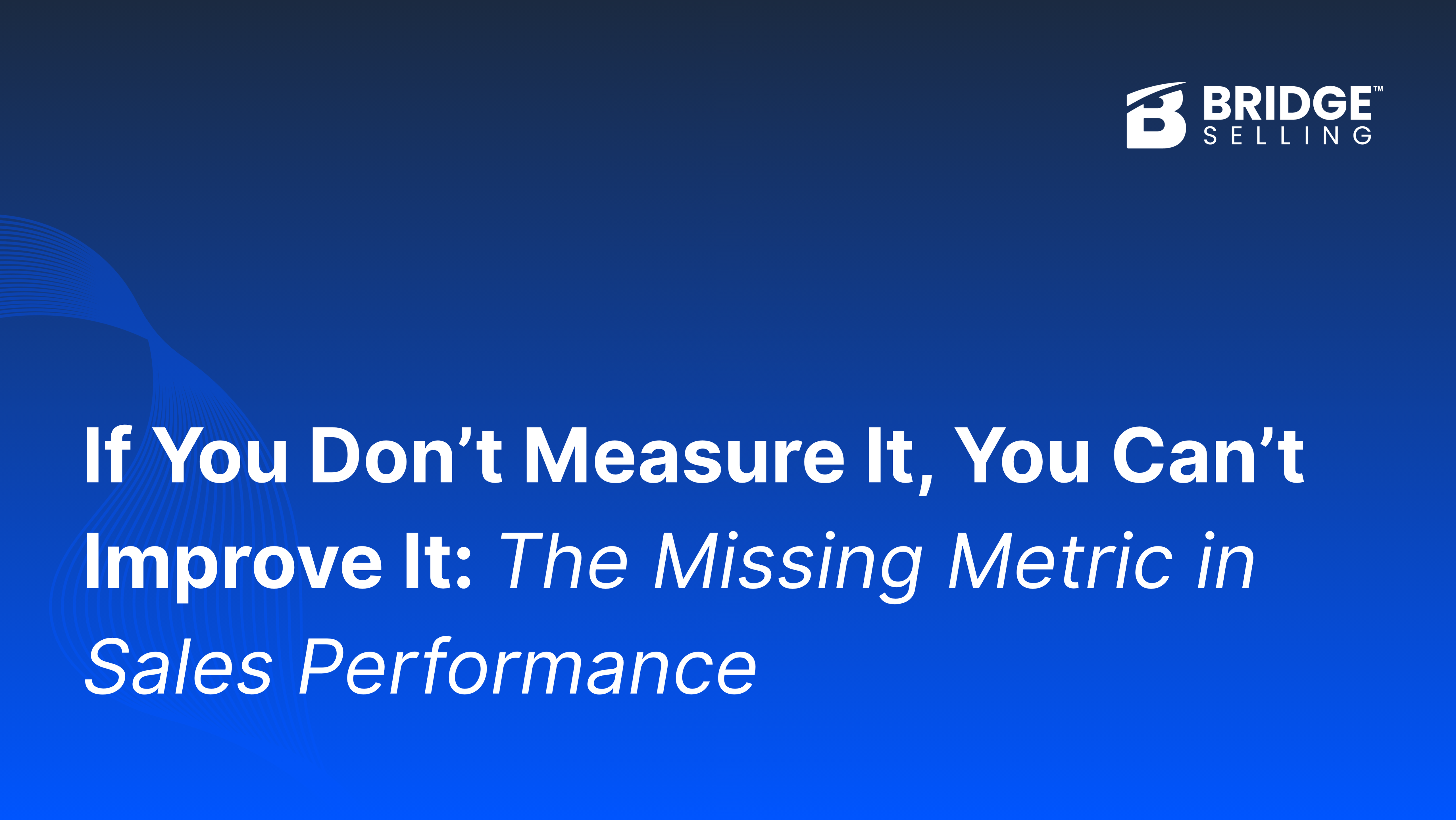 BRIDGE™
SELLING

If You Don’t Measure It, You Can’t Improve It: The Missing Metric in Sales Performance